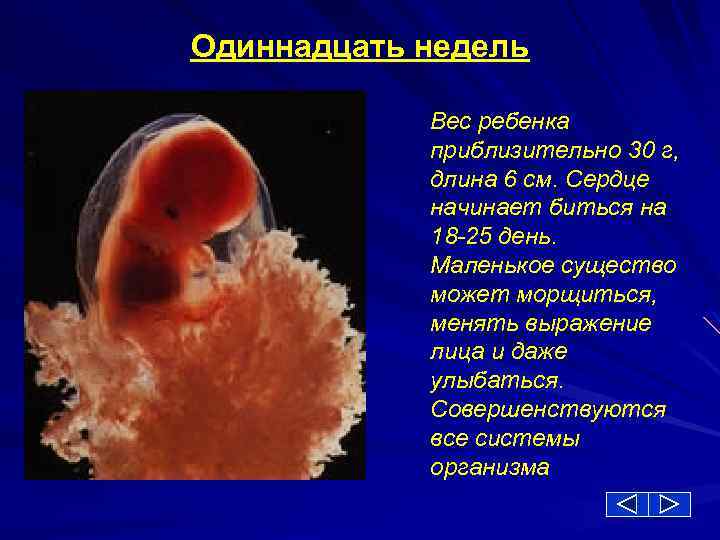 Одиннадцать недель

Вес ребенка приблизительно 30 г, длина 6 см. Сердце начинает биться на 18-25 день. Маленькое существо может морщиться, менять выражение лица и даже улыбаться. Совершенствуются все системы организма